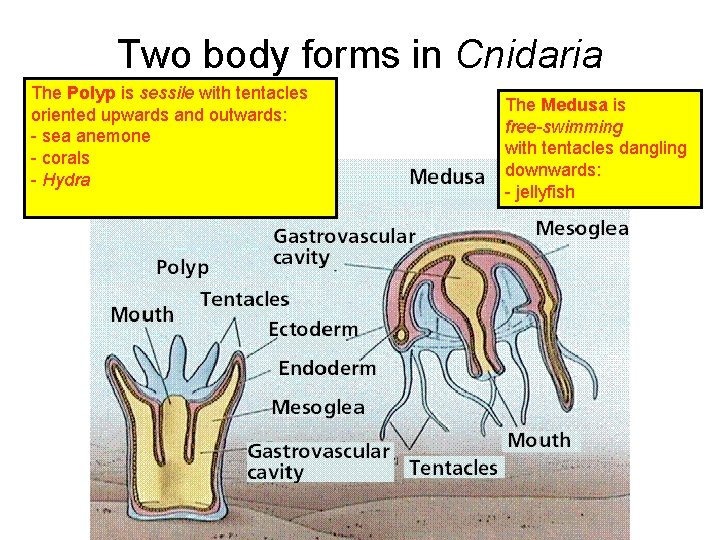 Two body forms in Cnidaria

The Polyp is sessile with tentacles oriented upwards and outwards:
- sea anemone
- corals
- Hydra

The Medusa is free-swimming with tentacles dangling downwards:
- jellyfish

Medusa

Mesoglea

Gastrovascular cavity

Polyp

Tentacles

Mouth

Ectoderm

Endoderm

Mesoglea

Gastrovascular cavity

Mouth

Tentacles